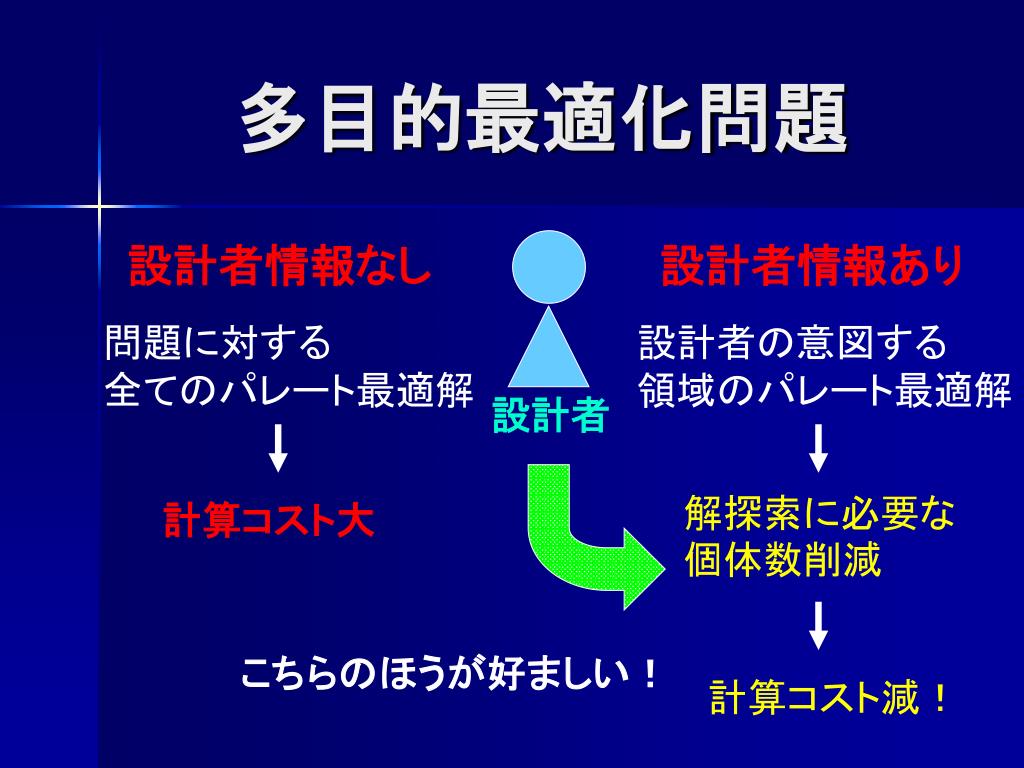 多目的最適化問題

設計者情報なし

問題に対する
全てのパレート最適解

計算コスト大

設計者

設計者情報あり

設計者の意図する
領域のパレート最適解

解探索に必要な
個体数削減

計算コスト減！

こちらのほうが好ましい！